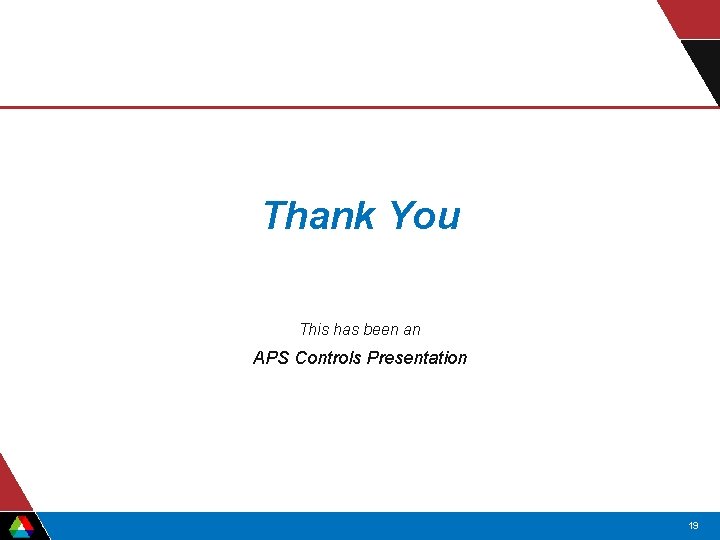 Thank You

This has been an

APS Controls Presentation

19